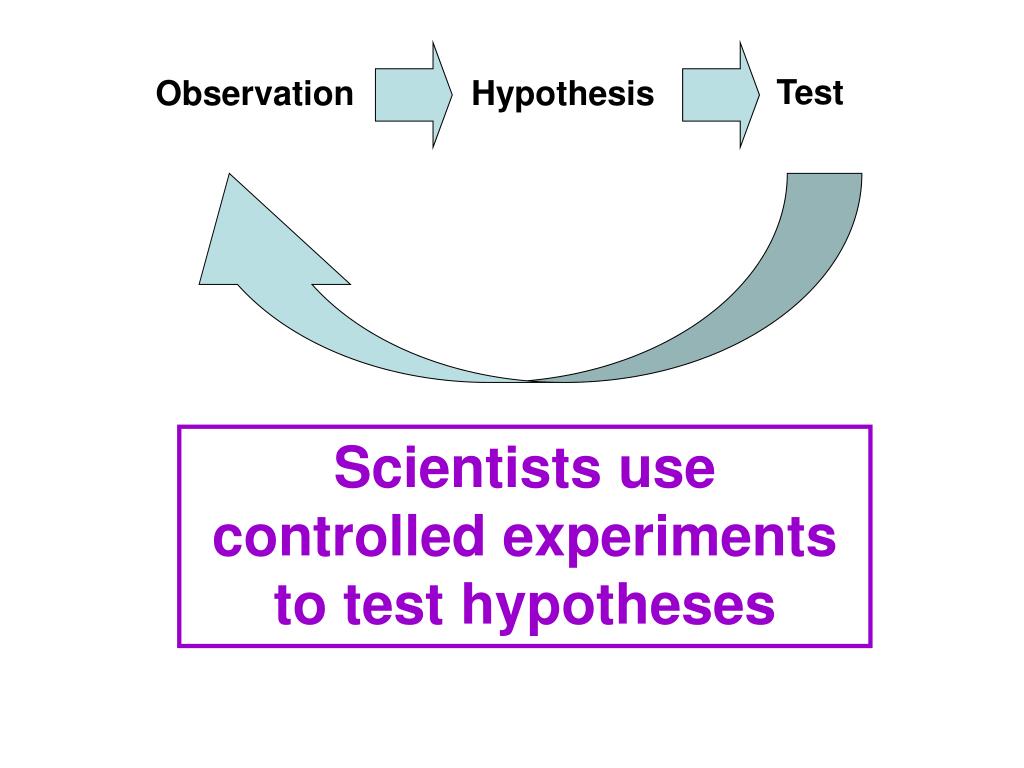 Observation

Hypothesis

Test

Scientists use controlled experiments to test hypotheses